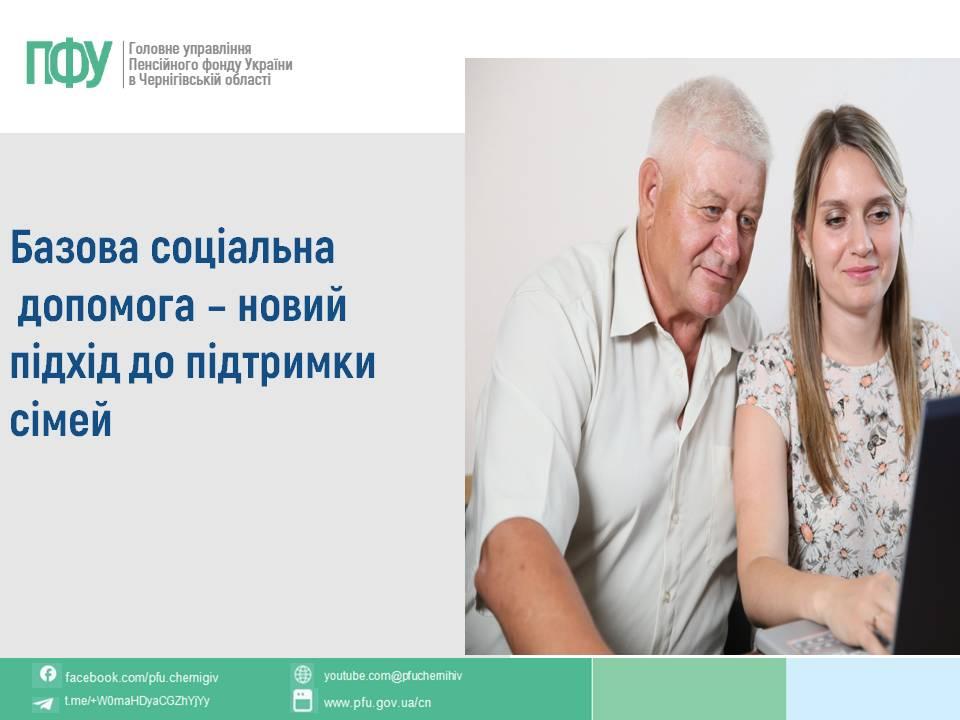 ПФУ
Головне управління Пенсійного фонду України в Чернігівській області

Базова соціальна допомога – новий підхід до підтримки сімей

facebook.com/pfu.chernigiv
t.me/+W0maHDyaCGZhYjYy
youtube.com@pfuchernihiv
www.pfu.gov.ua/cn